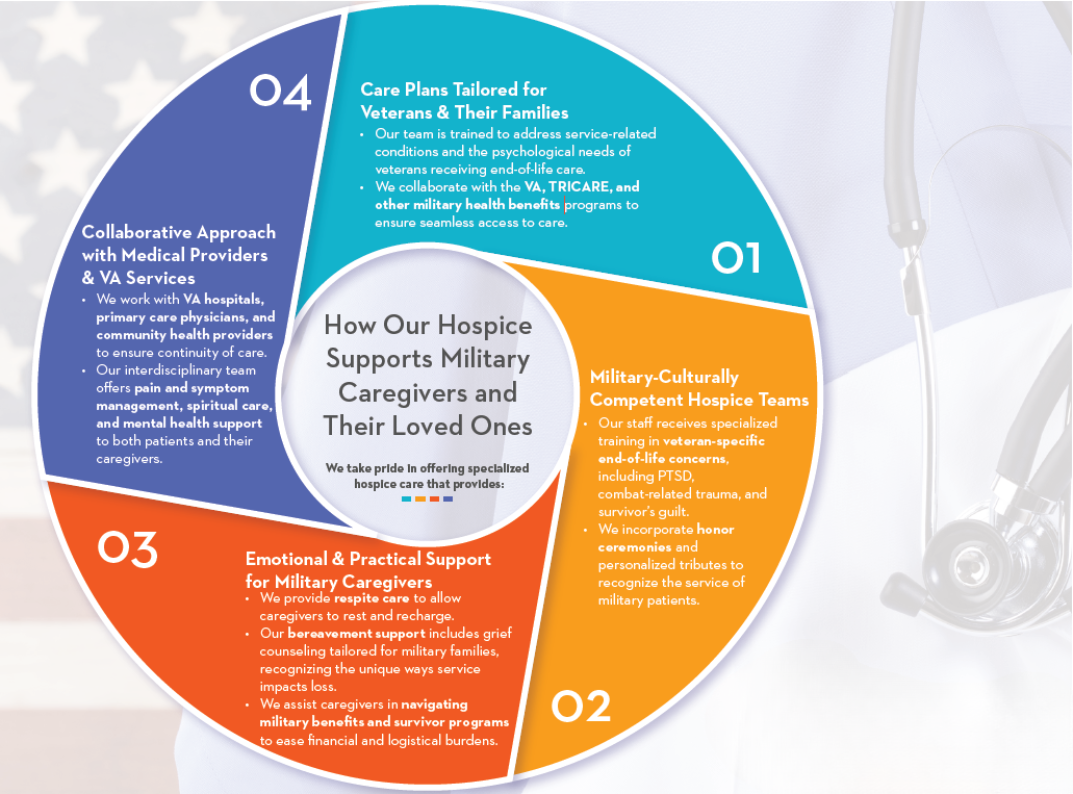 How Our Hospice Supports Military Caregivers and Their Loved Ones

We take pride in offering specialized hospice care that provides:

01

Care Plans Tailored for Veterans & Their Families

• Our team is trained to address service-related conditions and the psychological needs of veterans receiving end-of-life care.
• We collaborate with the VA, TRICARE, and other military health benefits programs to ensure seamless access to care.

02

Military-Culturally Competent Hospice Teams

• Our staff receives specialized training in veteran-specific end-of-life concerns, including PTSD, combat-related trauma, and survivor's guilt.
• We incorporate honor ceremonies and personalized tributes to recognize the service of military patients.

03

Emotional & Practical Support for Military Caregivers

• We provide respite care to allow caregivers to rest and recharge.
• Our bereavement support includes grief counseling tailored for military families, recognizing the unique ways service impacts loss.
• We assist caregivers in navigating military benefits and survivor programs to ease financial and logistical burdens.

04

Collaborative Approach with Medical Providers & VA Services

• We work with VA hospitals, primary care physicians, and community health providers to ensure continuity of care.
• Our interdisciplinary team offers pain and symptom management, spiritual care, and mental health support to both patients and their caregivers.